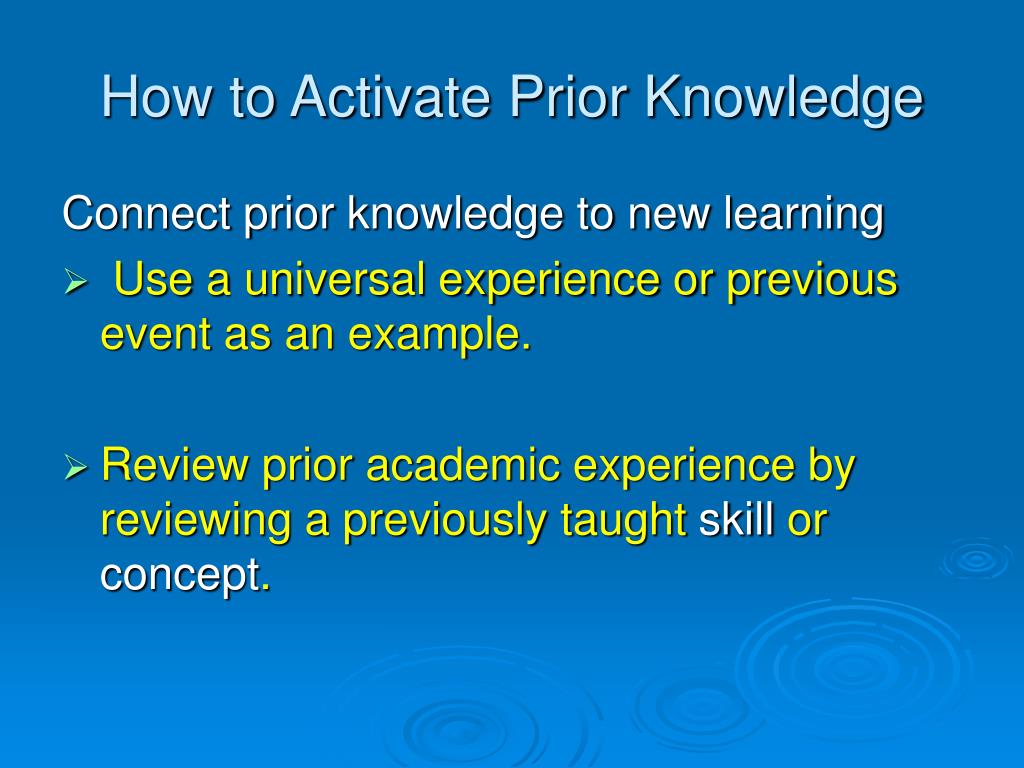 How to Activate Prior Knowledge

Connect prior knowledge to new learning

➢ Use a universal experience or previous event as an example.

➢ Review prior academic experience by reviewing a previously taught skill or concept.